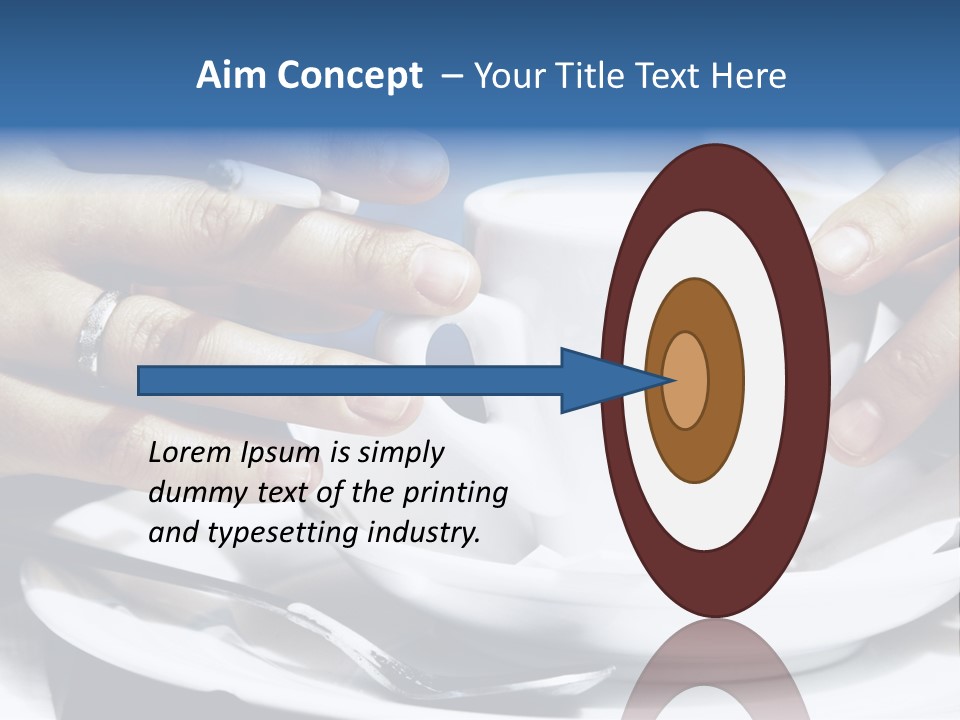 Aim Concept – Your Title Text Here

Lorem Ipsum is simply dummy text of the printing and typesetting industry.